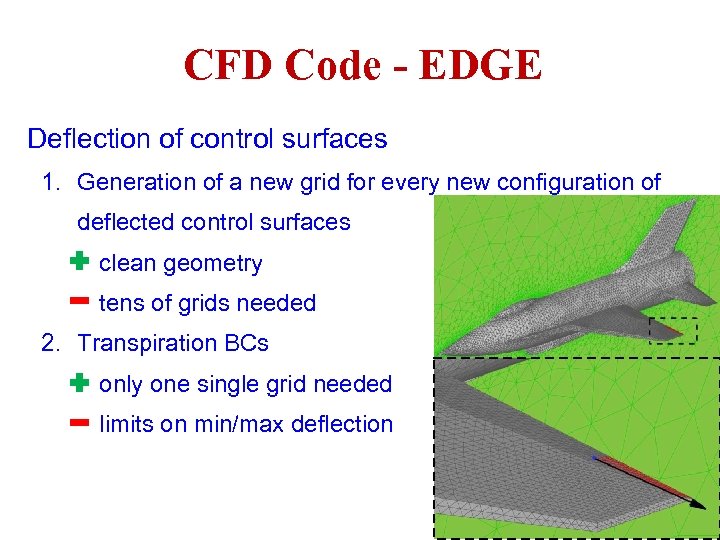 CFD Code - EDGE

Deflection of control surfaces

1. Generation of a new grid for every new configuration of deflected control surfaces

+ clean geometry

− tens of grids needed

2. Transpiration BCs

+ only one single grid needed

− limits on min/max deflection